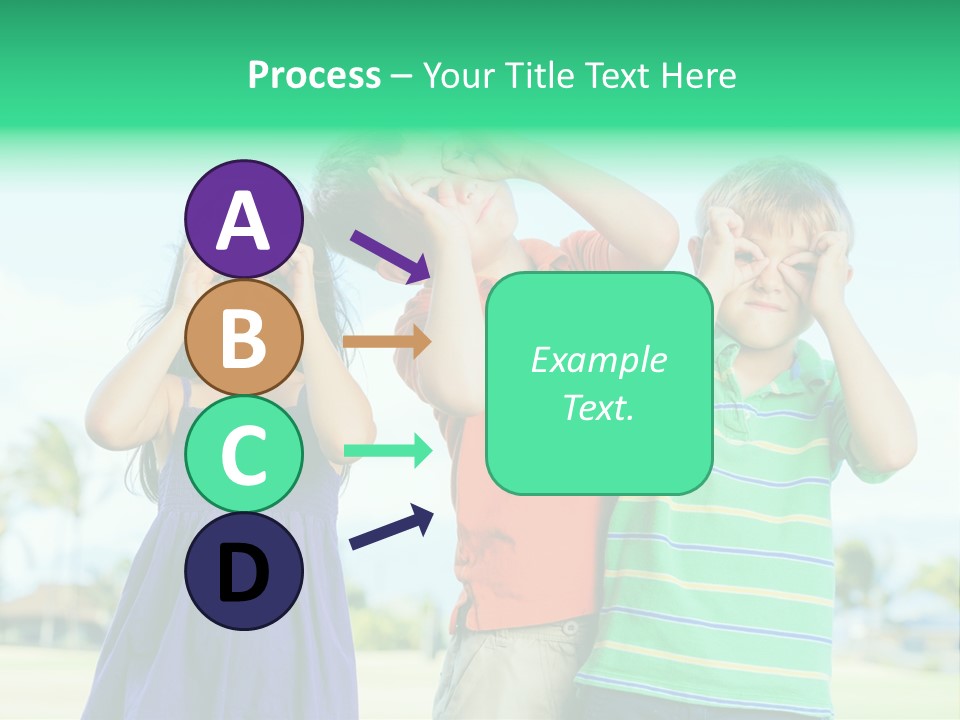 Process – Your Title Text Here

A

B

C

D

Example Text.